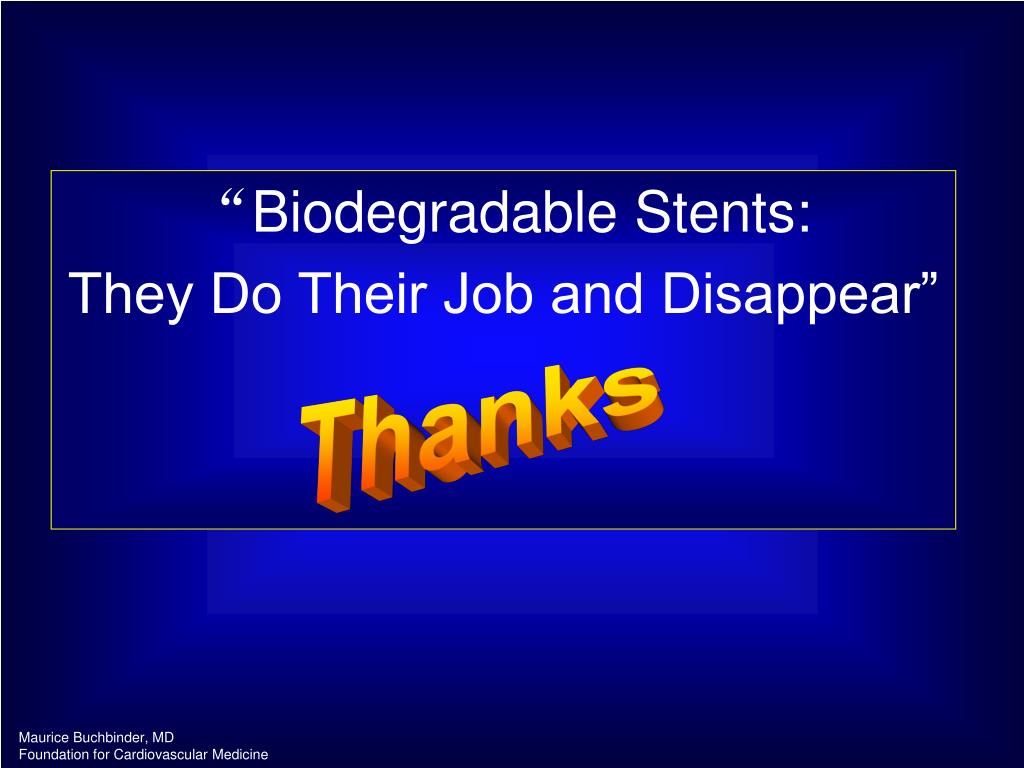 “Biodegradable Stents:
They Do Their Job and Disappear”

Thanks

Maurice Buchbinder, MD
Foundation for Cardiovascular Medicine